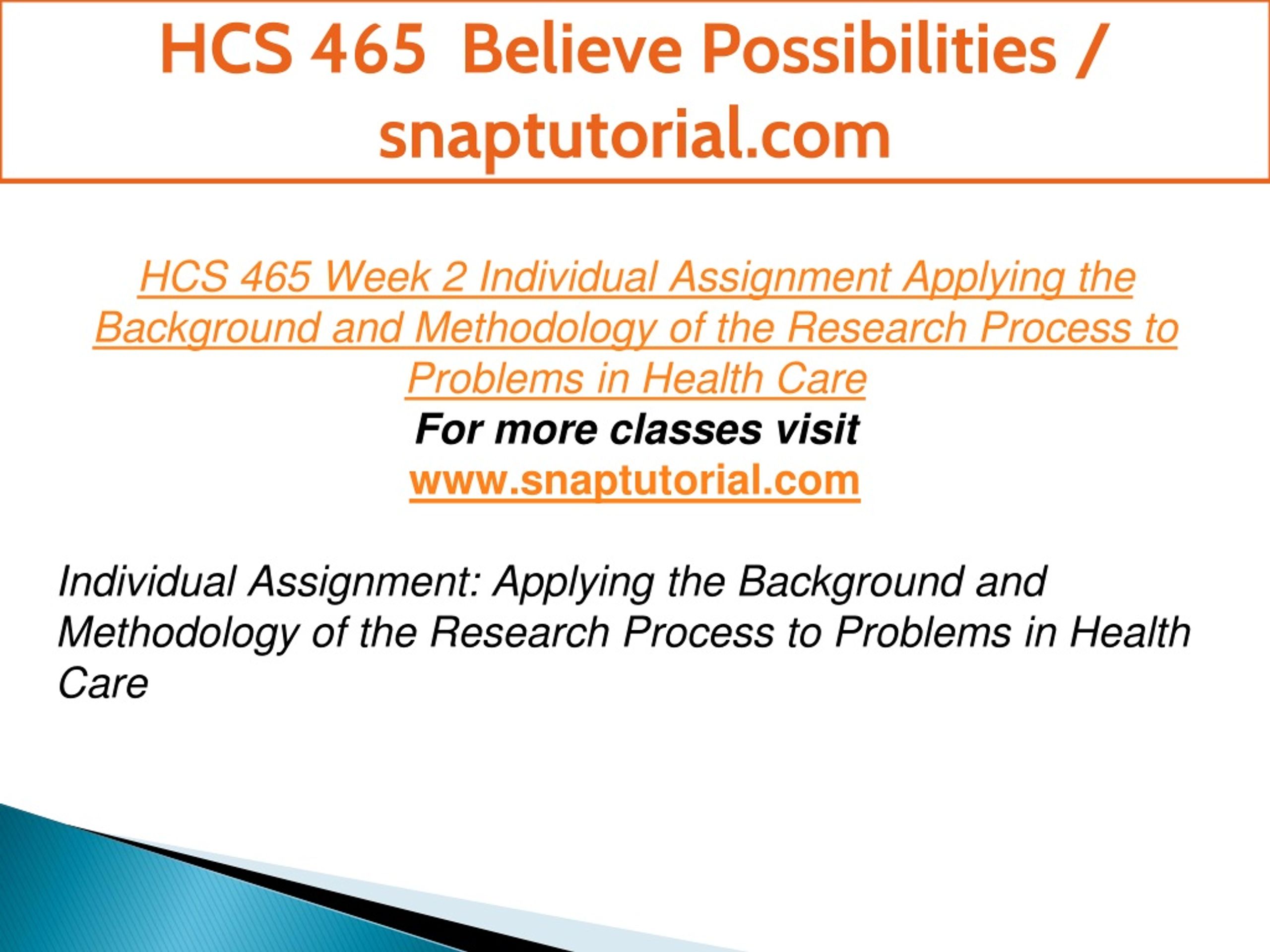 HCS 465 Believe Possibilities / snaptutorial.com

HCS 465 Week 2 Individual Assignment Applying the Background and Methodology of the Research Process to Problems in Health Care

For more classes visit
www.snaptutorial.com

Individual Assignment: Applying the Background and Methodology of the Research Process to Problems in Health Care